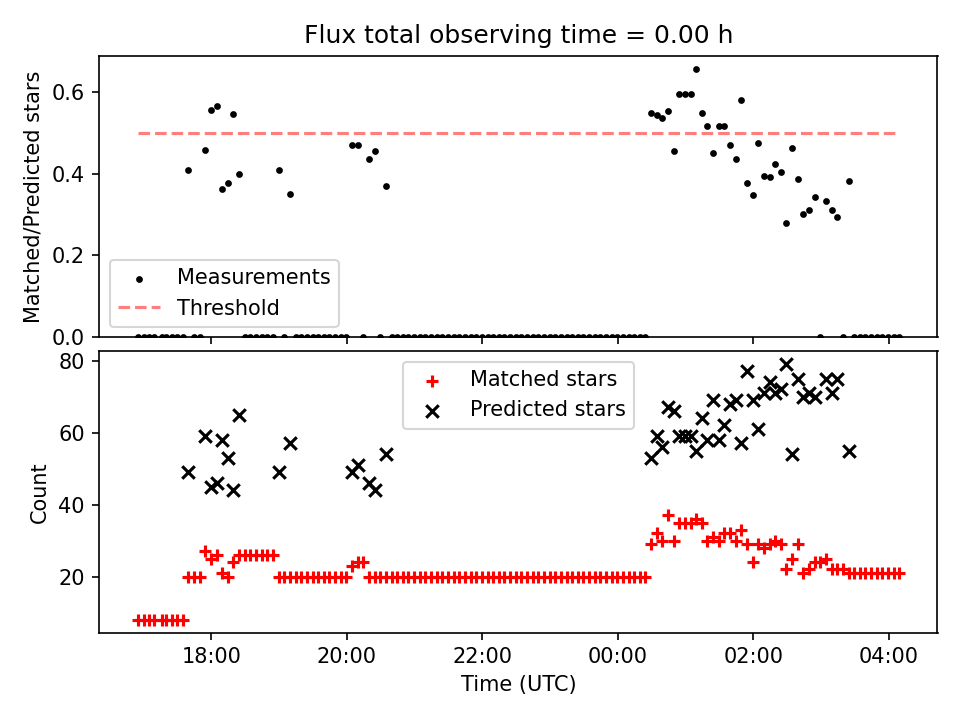 Flux total observing time = 0.00 h

Matched/Predicted stars

0.6
0.4
0.2
0.0

Measurements
Threshold

Count

80
60
40
20

Matched stars
Predicted stars

18:00
20:00
22:00
00:00
02:00
04:00

Time (UTC)